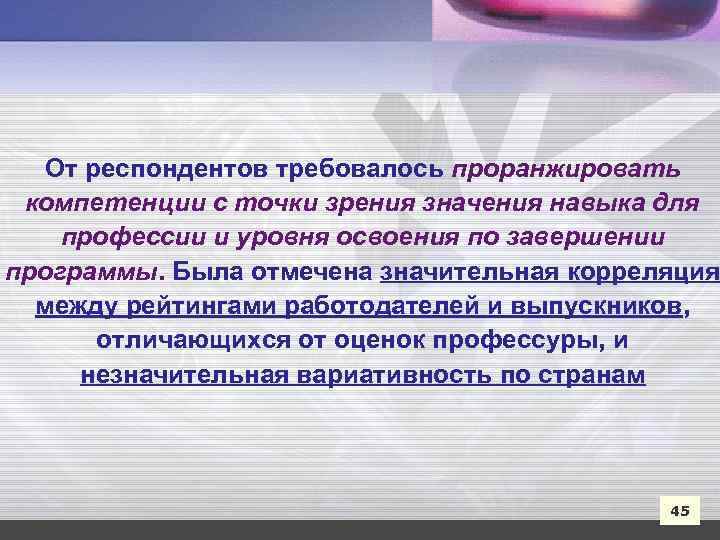 От респондентов требовалось проранжировать компетенции с точки зрения значения навыка для профессии и уровня освоения по завершении программы. Была отмечена значительная корреляция между рейтингами работодателей и выпускников, отличающихся от оценок профессуры, и незначительная вариативность по странам

45